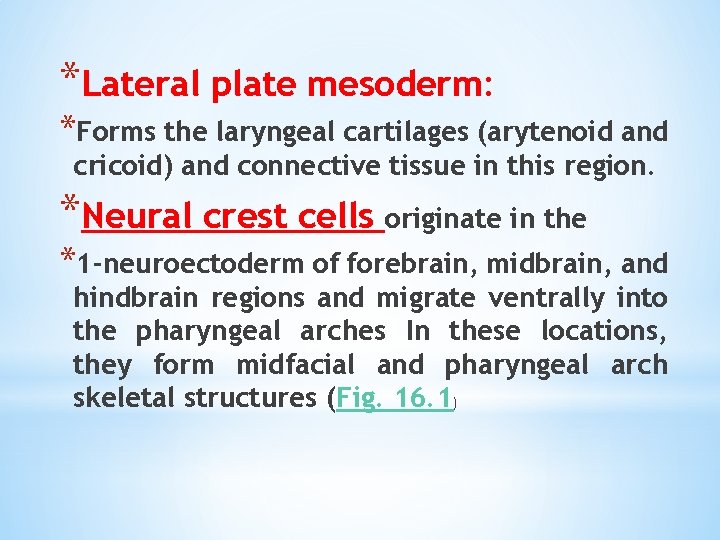 *Lateral plate mesoderm:

*Forms the laryngeal cartilages (arytenoid and cricoid) and connective tissue in this region.

*Neural crest cells originate in the

*1-neuroectoderm of forebrain, midbrain, and hindbrain regions and migrate ventrally into the pharyngeal arches In these locations, they form midfacial and pharyngeal arch skeletal structures (Fig. 16.1)